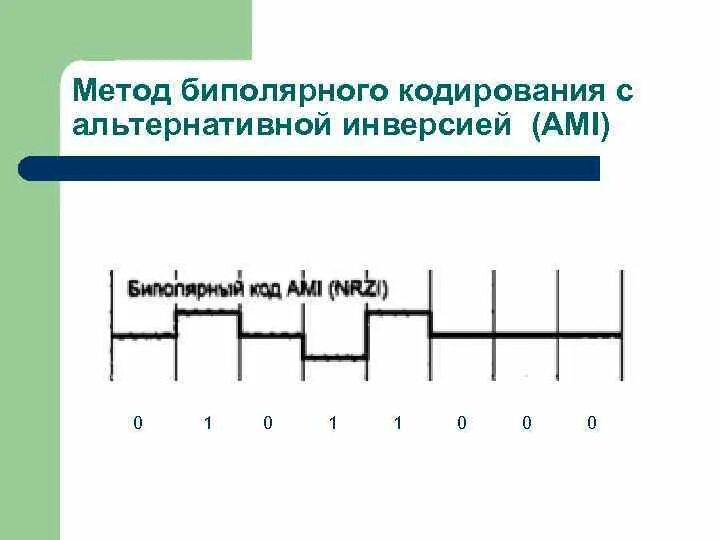 Метод биполярного кодирования с альтернативной инверсией (AMI)

Биполярный код AMI (NRZI)

0 1 0 1 1 0 0 0